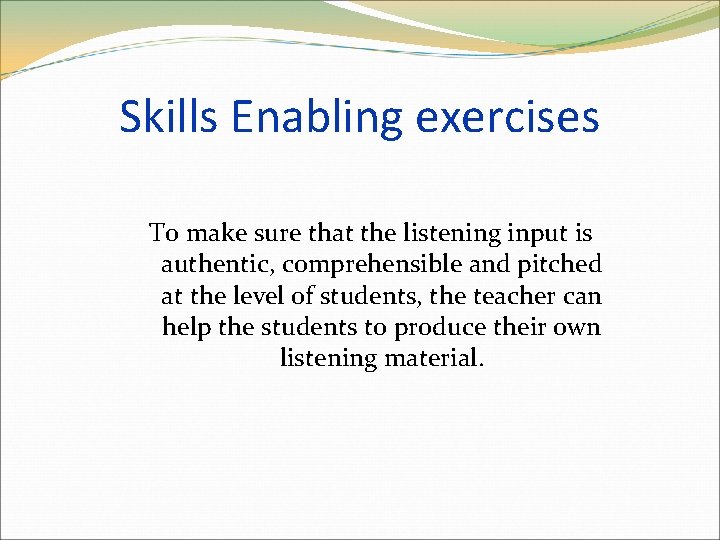 Skills Enabling exercises

To make sure that the listening input is authentic, comprehensible and pitched at the level of students, the teacher can help the students to produce their own listening material.